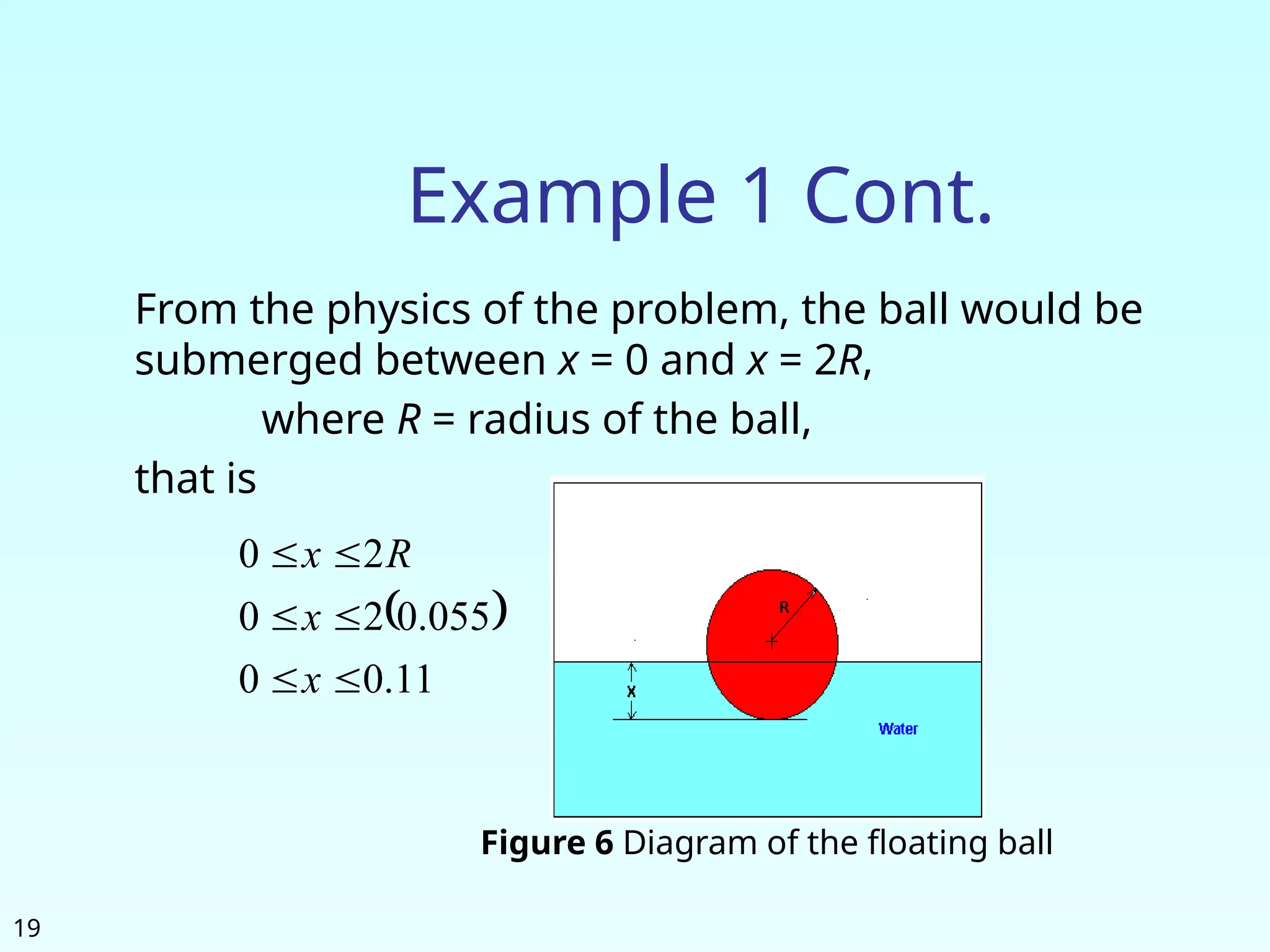 Example 1 Cont.

From the physics of the problem, the ball would be submerged between $x = 0$ and $x = 2R$,

where $R$ = radius of the ball,

that is

$0 \leq x \leq 2R$

$0 \leq x \leq 2(0.055)$

$0 \leq x \leq 0.11$

R

x

Water

**Figure 6** Diagram of the floating ball

19